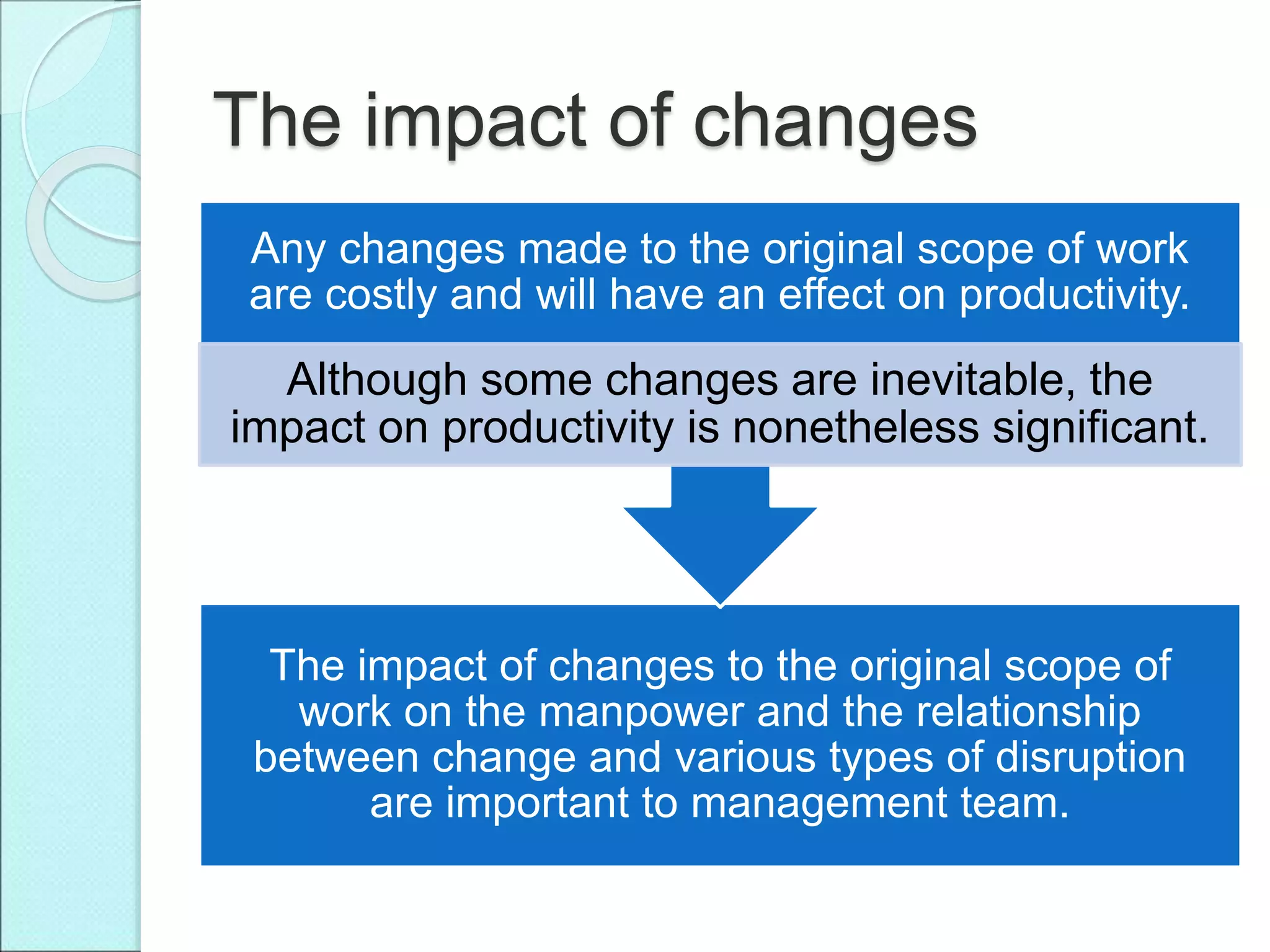 The impact of changes

Any changes made to the original scope of work are costly and will have an effect on productivity.

Although some changes are inevitable, the impact on productivity is nonetheless significant.

The impact of changes to the original scope of work on the manpower and the relationship between change and various types of disruption are important to management team.